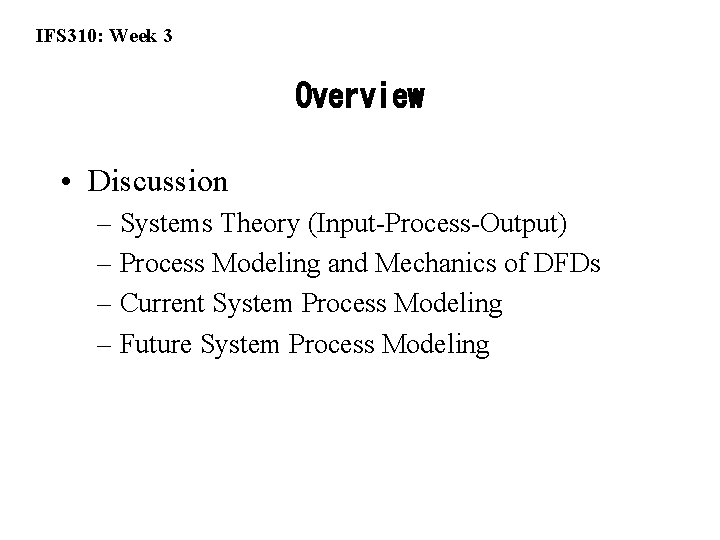 IFS310: Week 3

Overview

• Discussion
– Systems Theory (Input-Process-Output)
– Process Modeling and Mechanics of DFDs
– Current System Process Modeling
– Future System Process Modeling